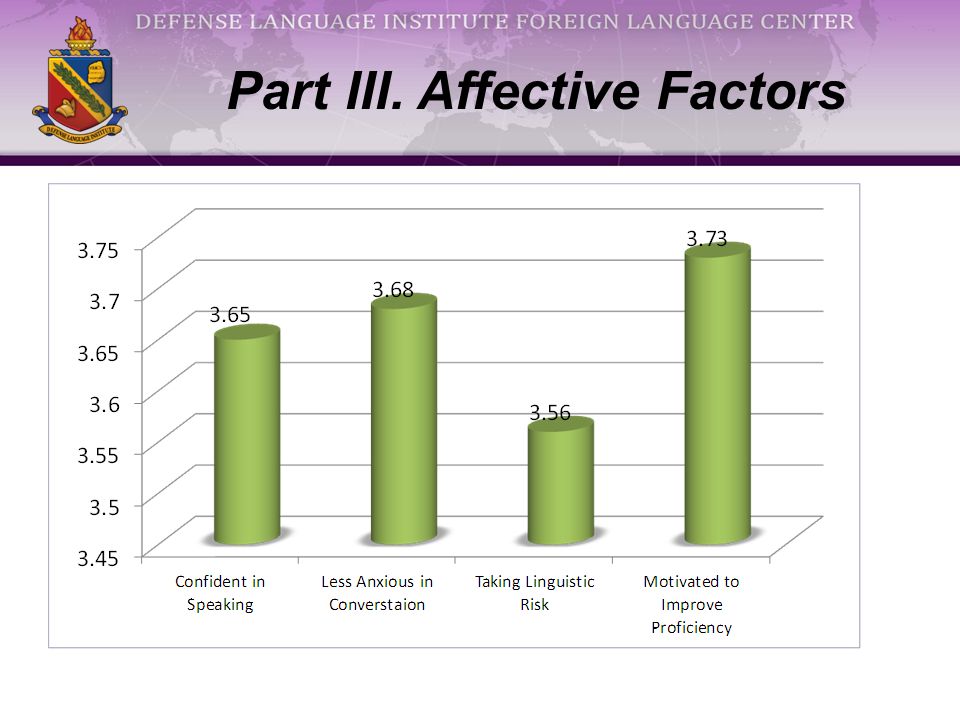 DEFENSE LANGUAGE INSTITUTE FOREIGN LANGUAGE CENTER

DEFENSE LANGUAGE INSTITUTE

Part III. Affective Factors

3.75
3.7
3.65
3.6
3.55
3.5
3.45

3.65
3.68
3.56
3.73

Confident in Speaking
Less Anxious in Converstaion
Taking Linguistic Risk
Motivated to Improve Proficiency